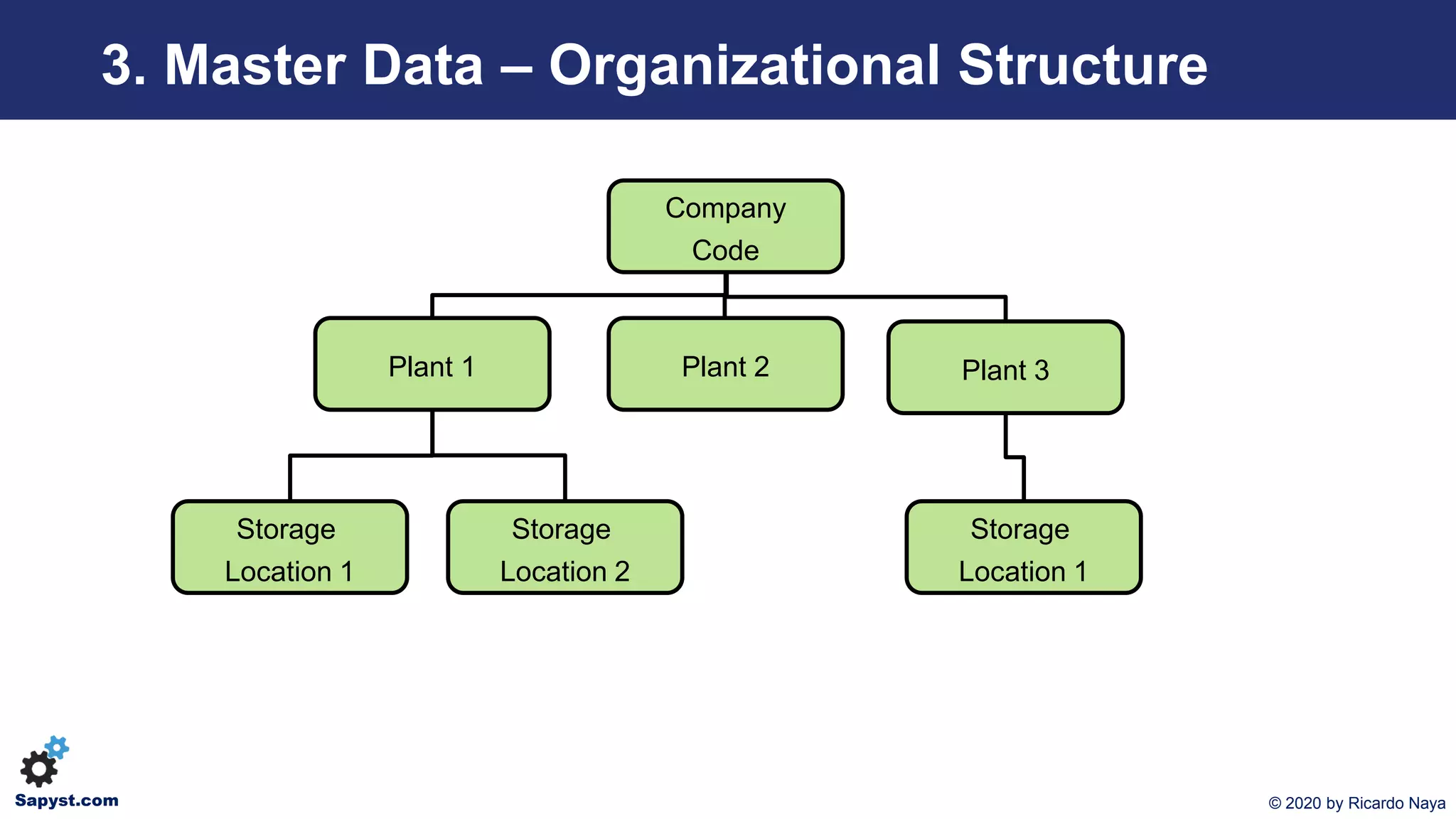 3. Master Data – Organizational Structure

Company Code

Plant 1

Plant 2

Plant 3

Storage Location 1

Storage Location 2

Storage Location 1

Sapyst.com

© 2020 by Ricardo Naya